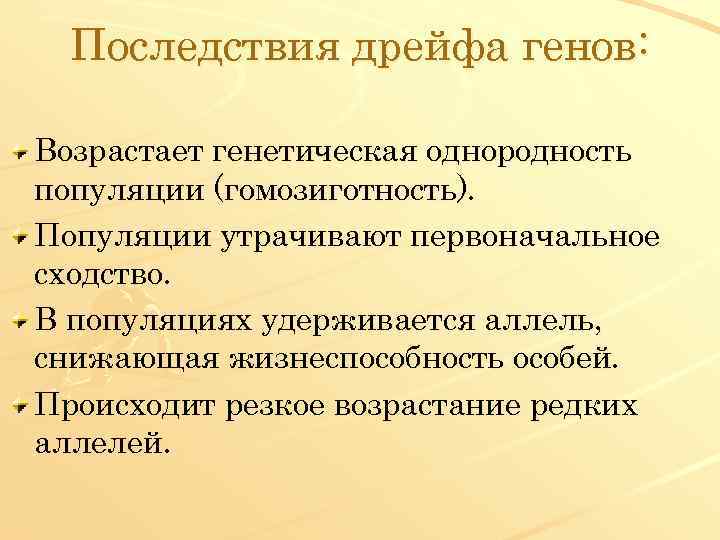 Последствия дрейфа генов:

Возрастает генетическая однородность популяции (гомозиготность).

Популяции утрачивают первоначальное сходство.

В популяциях удерживается аллель, снижающая жизнеспособность особей.

Происходит резкое возрастание редких аллелей.